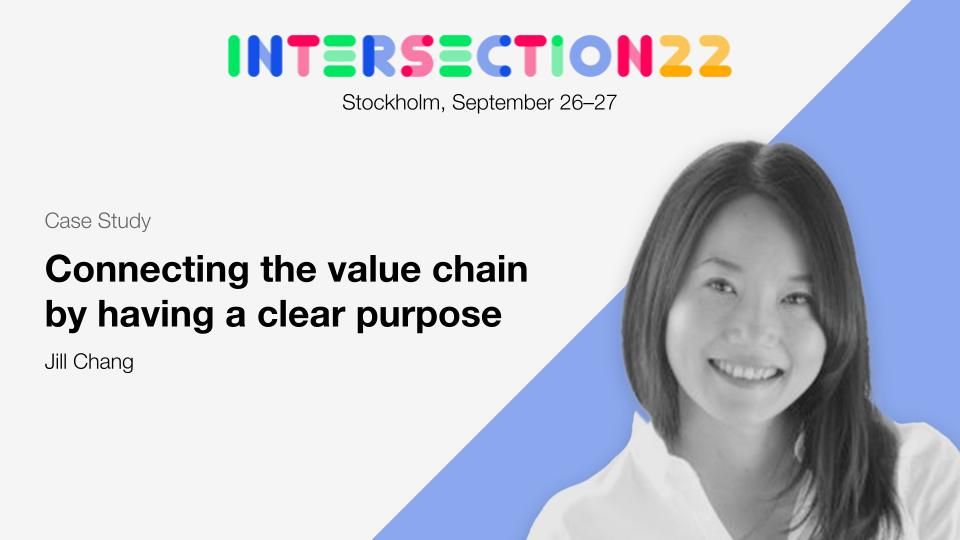 INTERSECTION22
Stockholm, September 26–27

Case Study

Connecting the value chain by having a clear purpose

Jill Chang